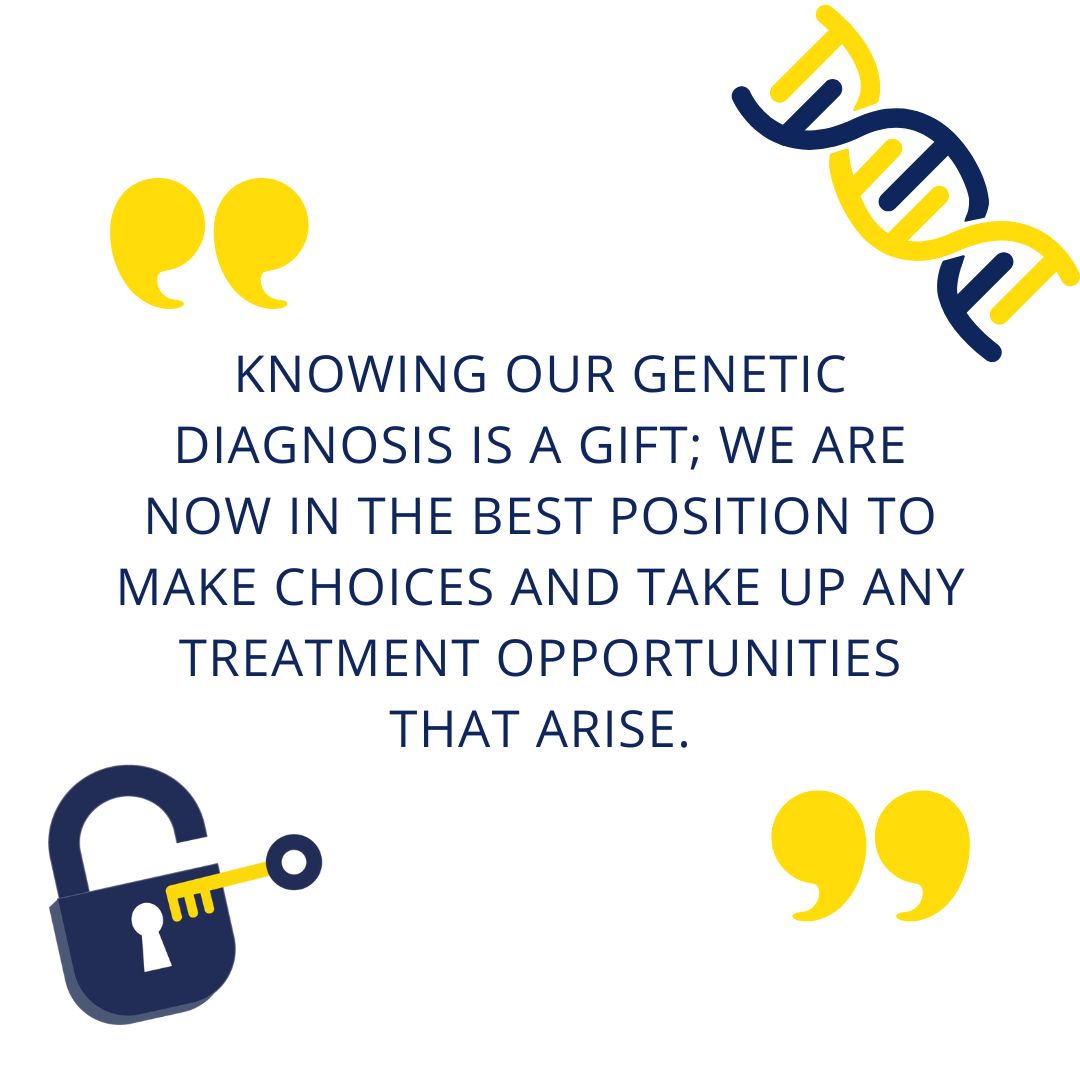 KNOWING OUR GENETIC DIAGNOSIS IS A GIFT; WE ARE NOW IN THE BEST POSITION TO MAKE CHOICES AND TAKE UP ANY TREATMENT OPPORTUNITIES THAT ARISE.